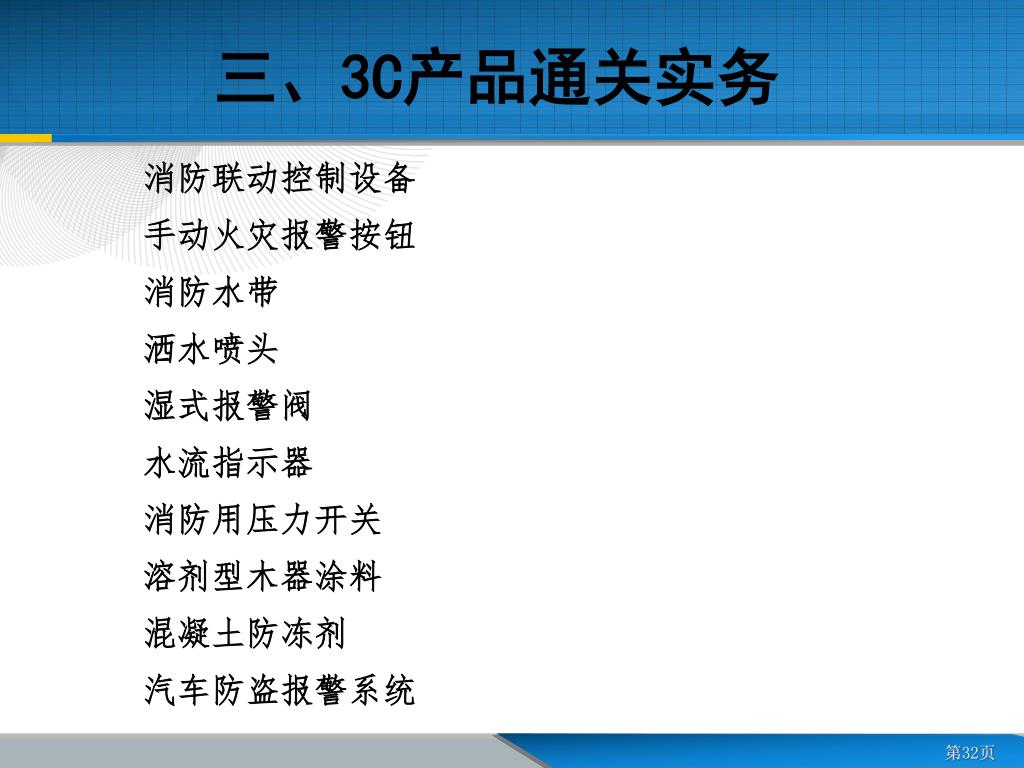 三、3C产品通关实务

消防联动控制设备

手动火灾报警按钮

消防水带

洒水喷头

湿式报警阀

水流指示器

消防用压力开关

溶剂型木器涂料

混凝土防冻剂

汽车防盗报警系统

第32页